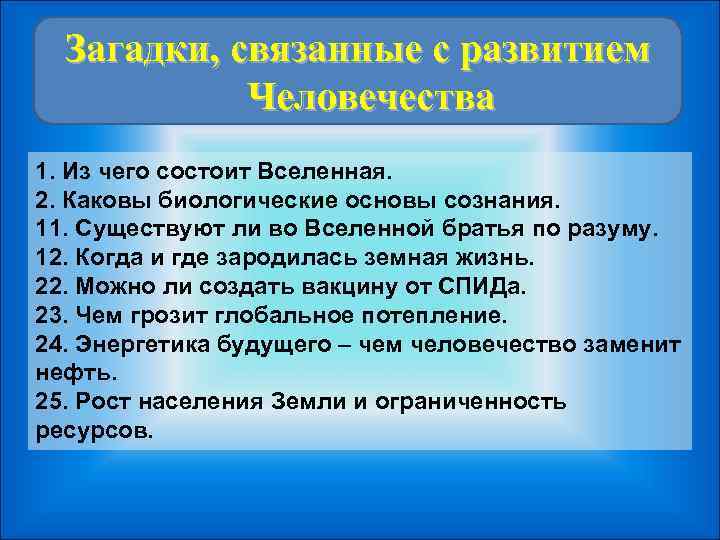 Загадки, связанные с развитием Человечества

1. Из чего состоит Вселенная.
2. Каковы биологические основы сознания.
11. Существуют ли во Вселенной братья по разуму.
12. Когда и где зародилась земная жизнь.
22. Можно ли создать вакцину от СПИДа.
23. Чем грозит глобальное потепление.
24. Энергетика будущего – чем человечество заменит нефть.
25. Рост населения Земли и ограниченность ресурсов.